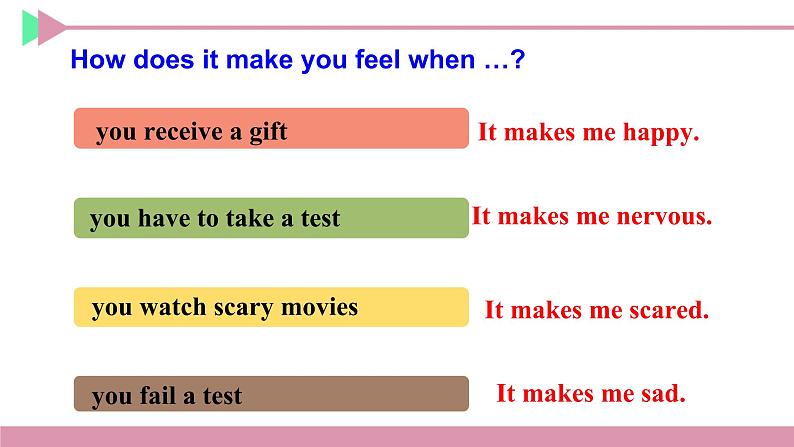 How does it make you feel when …?

you receive a gift

It makes me happy.

you have to take a test

It makes me nervous.

you watch scary movies

It makes me scared.

you fail a test

It makes me sad.